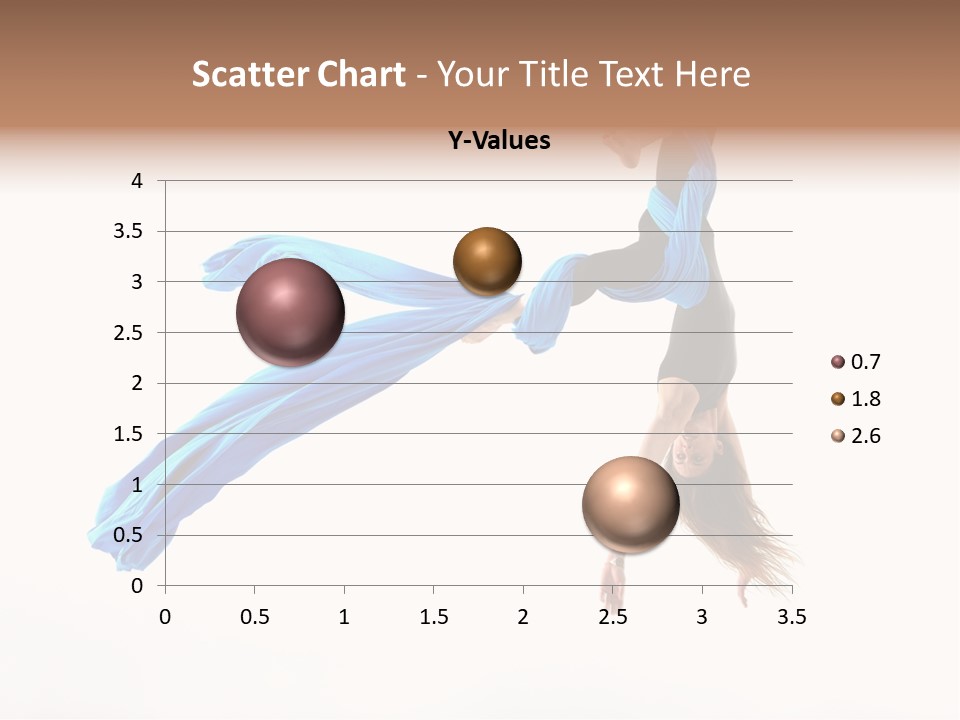 Scatter Chart - Your Title Text Here

Y-Values

4
3.5
3
2.5
2
1.5
1
0.5
0

0 0.5 1 1.5 2 2.5 3 3.5

0.7
1.8
2.6